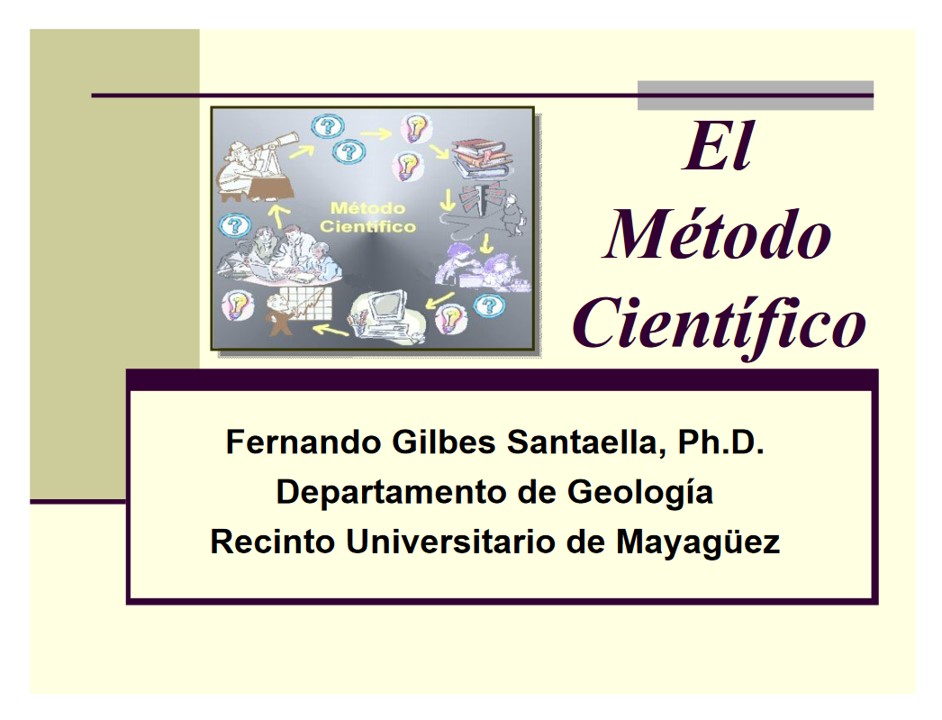 Método Científico

El Método Científico

Fernando Gilbes Santaella, Ph.D.
Departamento de Geología
Recinto Universitario de Mayagüez